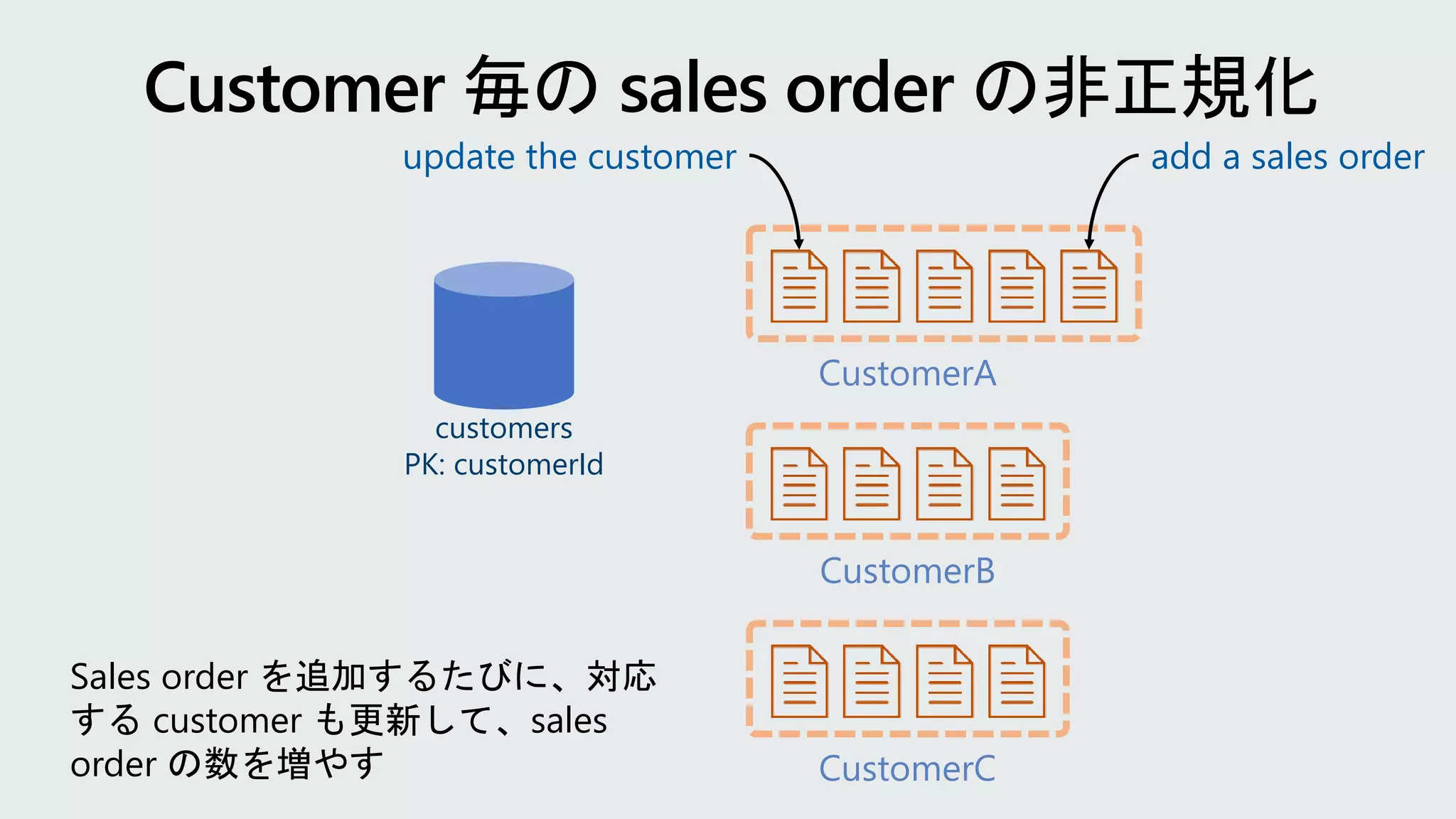 Customer 毎の sales order の非正規化

update the customer

add a sales order

customers
PK: customerId

CustomerA

CustomerB

CustomerC

Sales order を追加するたびに、対応する customer も更新して、sales order の数を増やす